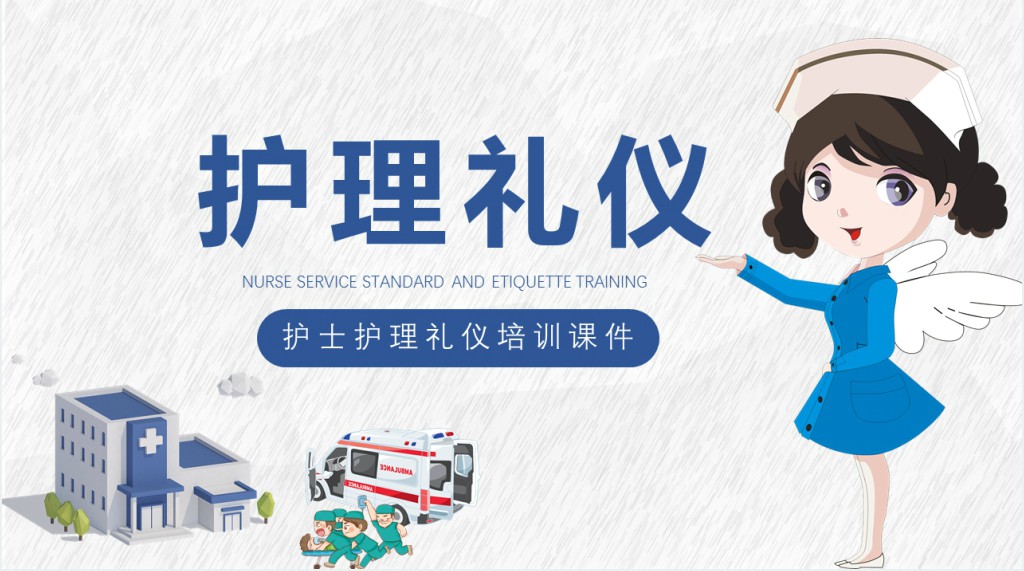 护理礼仪

NURSE SERVICE STANDARD AND ETIQUETTE TRAINING

护士护理礼仪培训课件

AMBULANCE